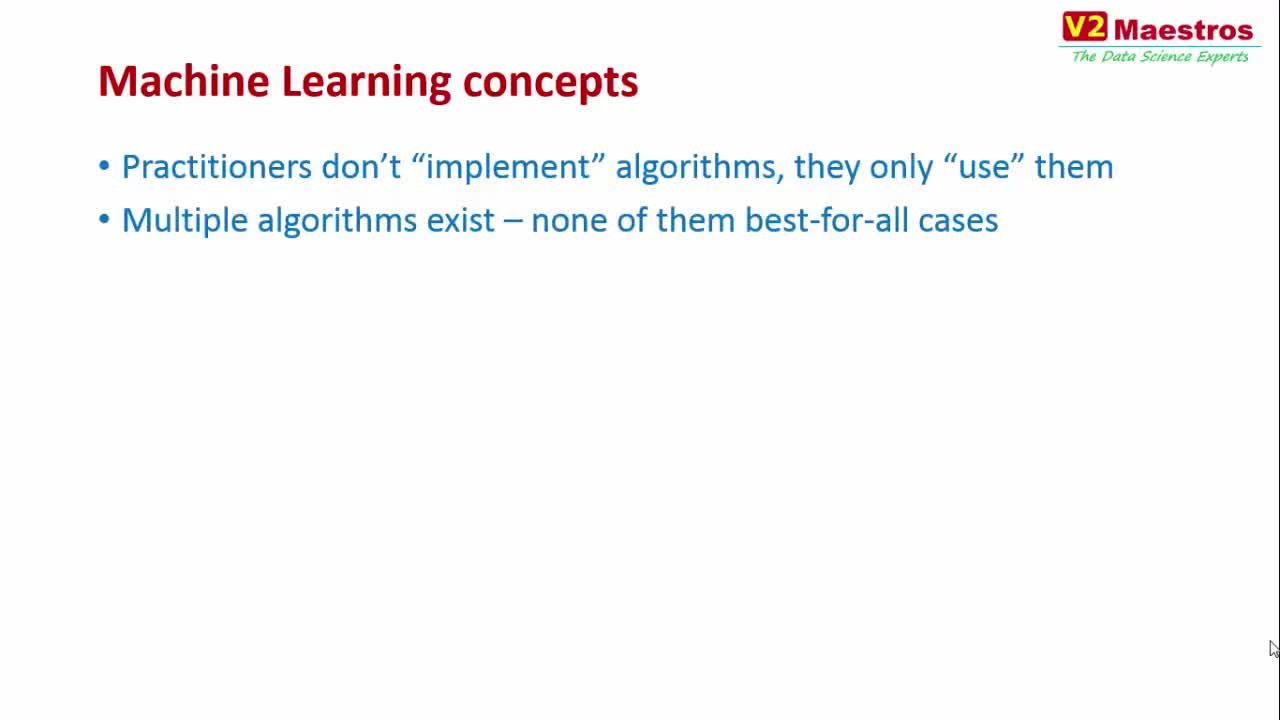 V2 Maestros
The Data Science Experts

Machine Learning concepts

• Practitioners don’t “implement” algorithms, they only “use” them
• Multiple algorithms exist – none of them best-for-all cases